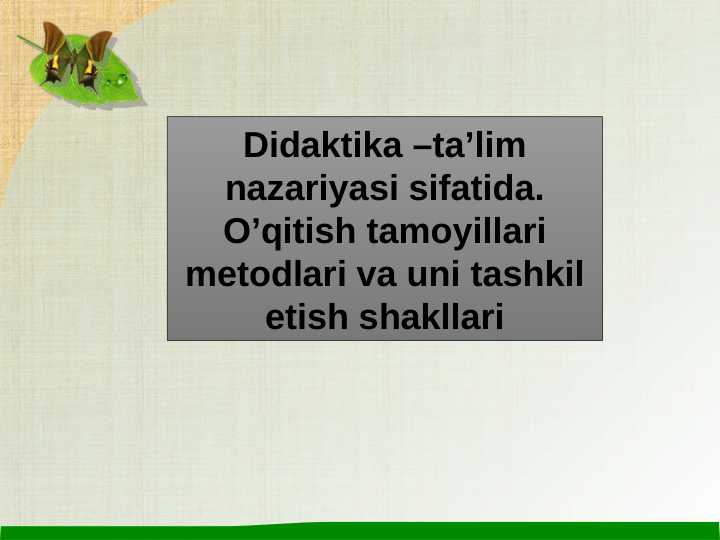 Didaktika –ta’lim nazariyasi sifatida. O’qitish tamoyillari metodlari va uni tashkil etish shakllari